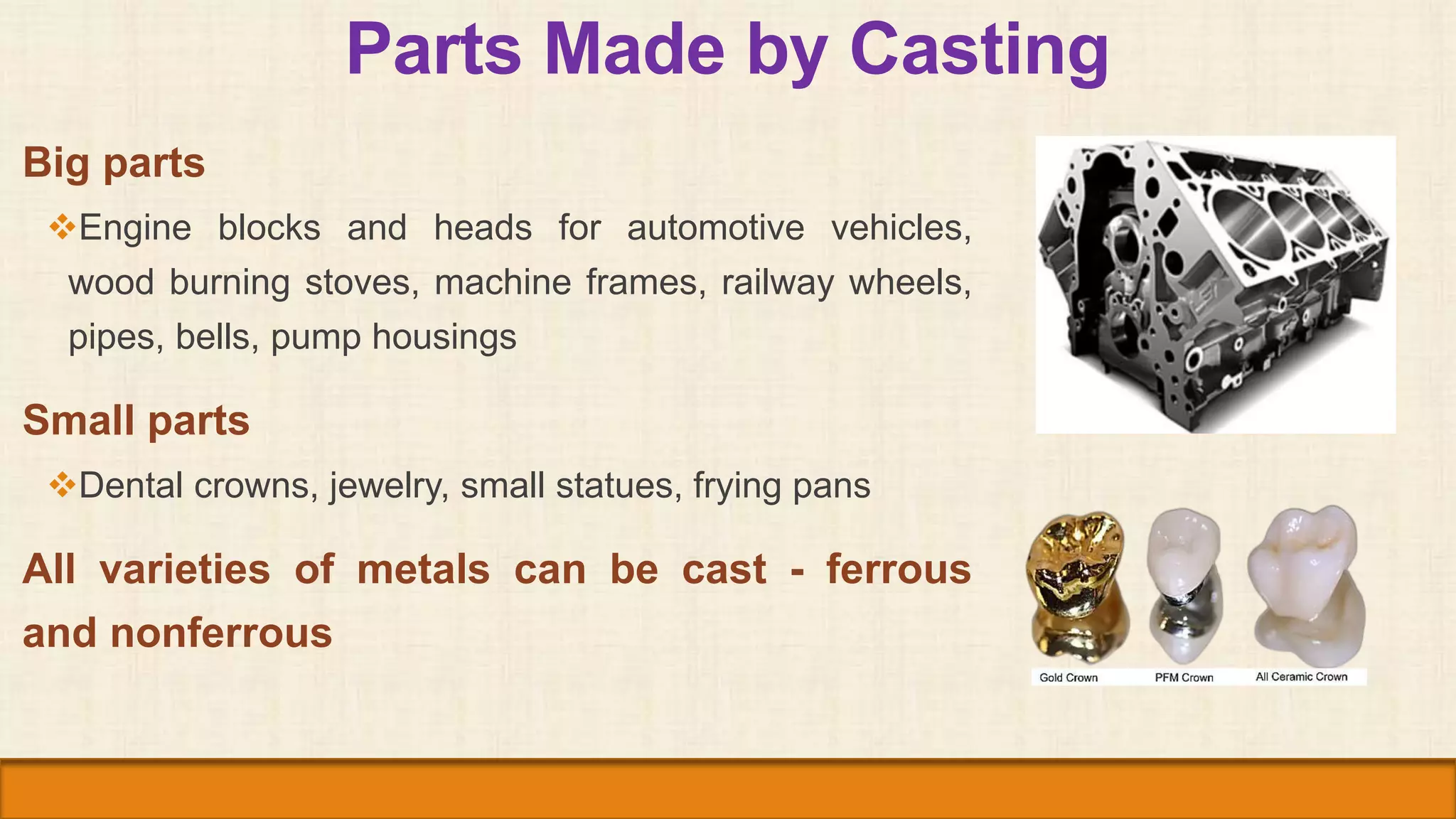 Parts Made by Casting

Big parts

❖Engine blocks and heads for automotive vehicles, wood burning stoves, machine frames, railway wheels, pipes, bells, pump housings

Small parts

❖Dental crowns, jewelry, small statues, frying pans

All varieties of metals can be cast - ferrous and nonferrous

Gold Crown
PFM Crown
All Ceramic Crown